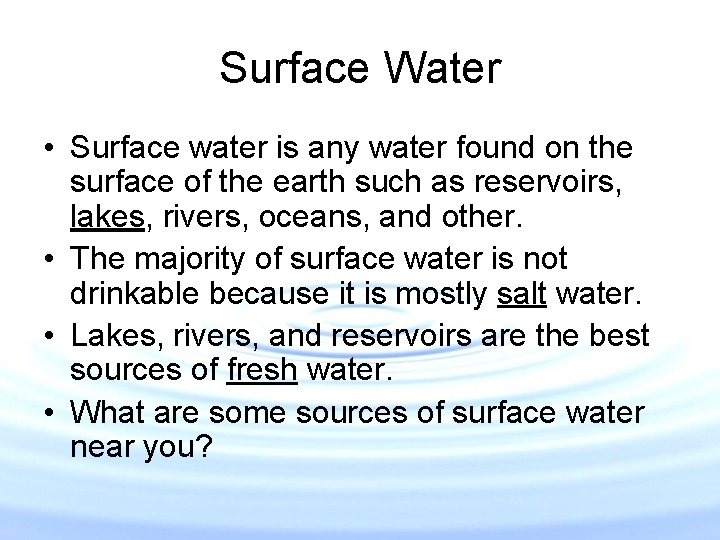 Surface Water

• Surface water is any water found on the surface of the earth such as reservoirs, lakes, rivers, oceans, and other.
• The majority of surface water is not drinkable because it is mostly salt water.
• Lakes, rivers, and reservoirs are the best sources of fresh water.
• What are some sources of surface water near you?